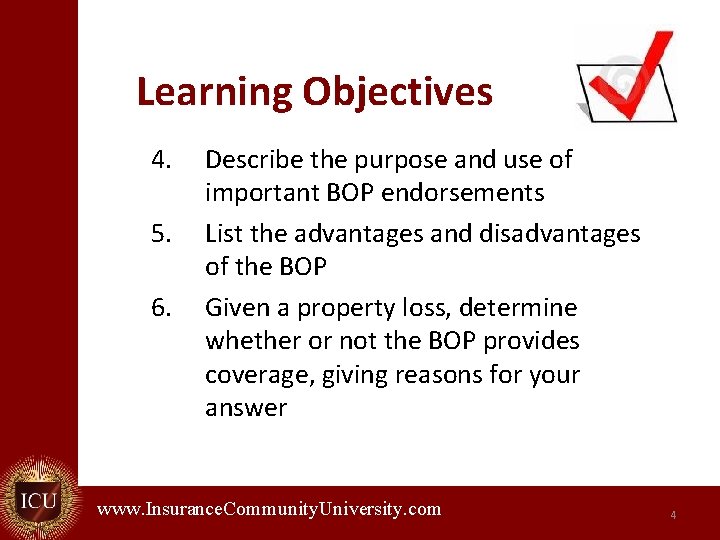 Learning Objectives

4. Describe the purpose and use of important BOP endorsements

5. List the advantages and disadvantages of the BOP

6. Given a property loss, determine whether or not the BOP provides coverage, giving reasons for your answer

ICU

www.InsuranceCommunityUniversity.com

4